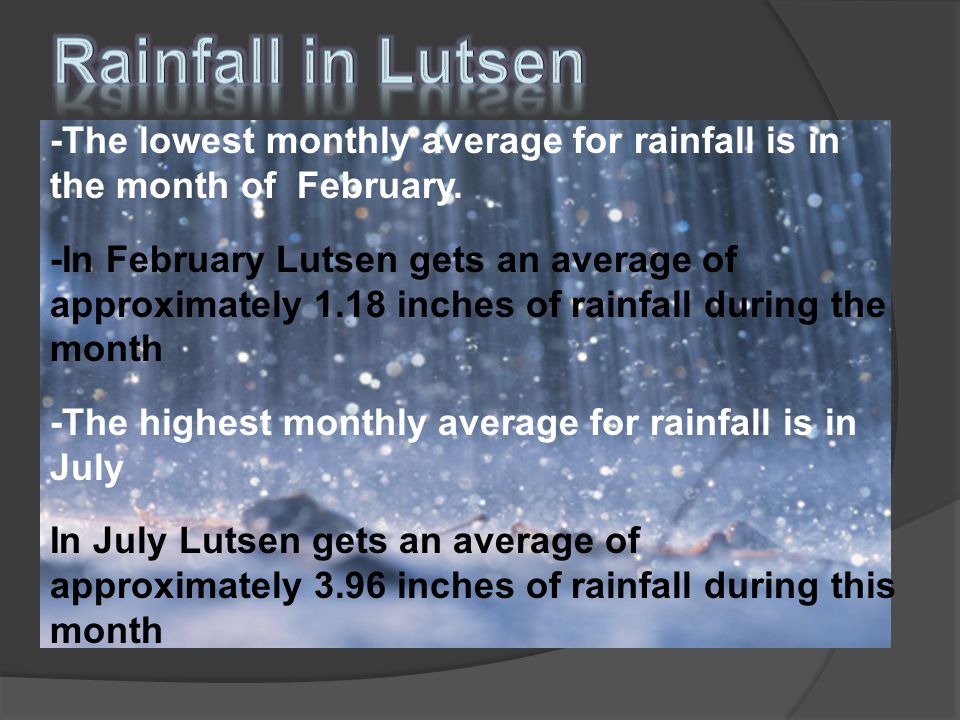 Rainfall in Lutsen

-The lowest monthly average for rainfall is in the month of  February.

-In February Lutsen gets an average of approximately 1.18 inches of rainfall during the month

-The highest monthly average for rainfall is in July

In July Lutsen gets an average of approximately 3.96 inches of rainfall during this month